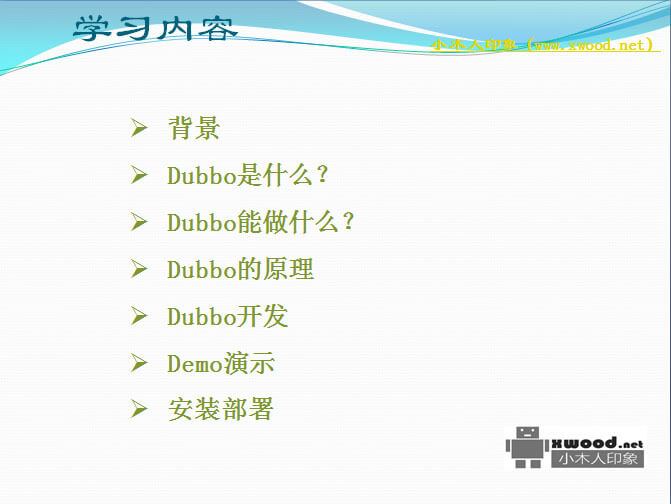 学习内容

小木人印象（www.xwood.net）

➢ 背景
➢ Dubbo是什么？
➢ Dubbo能做什么？
➢ Dubbo的原理
➢ Dubbo开发
➢ Demo演示
➢ 安装部署

xwood.net
小木人印象